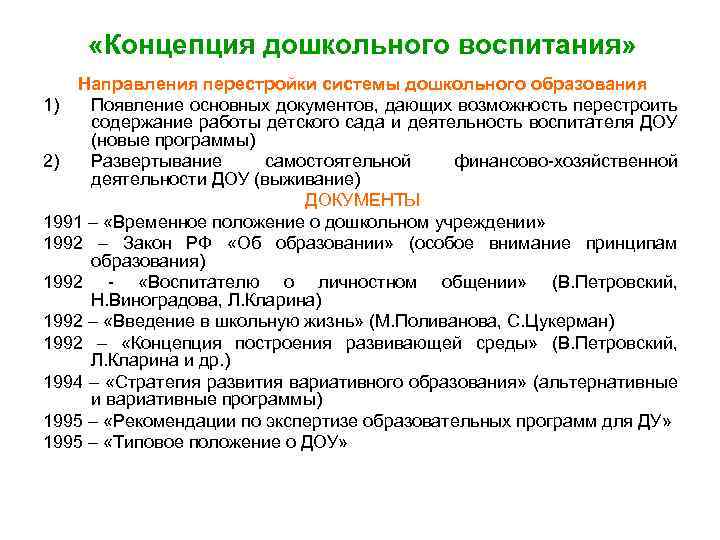 «Концепция дошкольного воспитания»

Направления перестройки системы дошкольного образования

1) Появление основных документов, дающих возможность перестроить содержание работы детского сада и деятельность воспитателя ДОУ (новые программы)

2) Развертывание самостоятельной финансово-хозяйственной деятельности ДОУ (выживание)

ДОКУМЕНТЫ

1991 – «Временное положение о дошкольном учреждении»

1992 – Закон РФ «Об образовании» (особое внимание принципам образования)

1992 - «Воспитателю о личностном общении» (В.Петровский, Н.Виноградова, Л.Кларина)

1992 – «Введение в школьную жизнь» (М.Поливанова, С.Цукерман)

1992 – «Концепция построения развивающей среды» (В.Петровский, Л.Кларина и др.)

1994 – «Стратегия развития вариативного образования» (альтернативные и вариативные программы)

1995 – «Рекомендации по экспертизе образовательных программ для ДУ»

1995 – «Типовое положение о ДОУ»